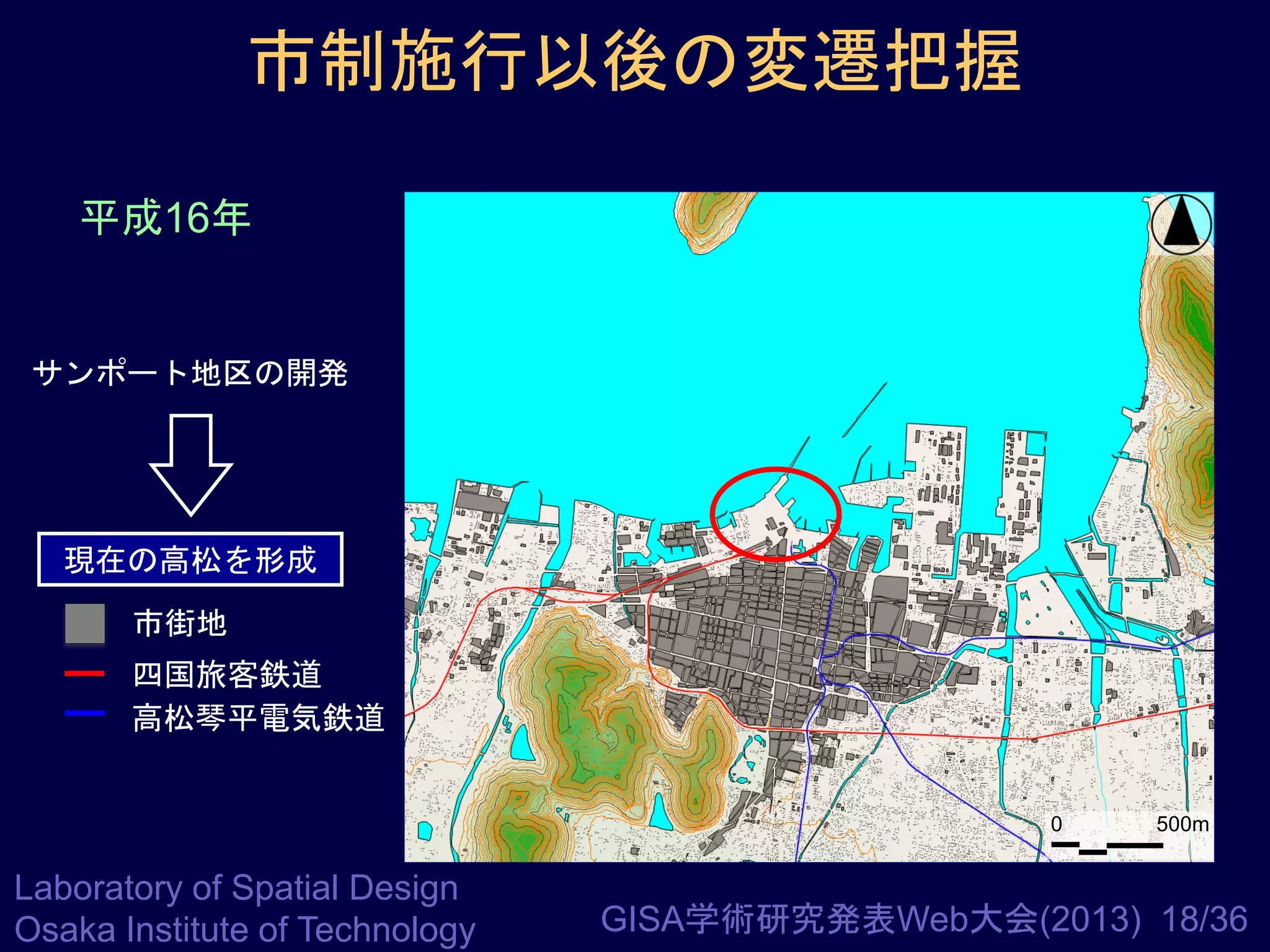 市制施行以後の変遷把握

平成16年

サンポート地区の開発

現在の高松を形成

市街地

四国旅客鉄道

高松琴平電気鉄道

0 500m

Laboratory of Spatial Design
Osaka Institute of Technology

GISA学術研究発表Web大会(2013) 18/36